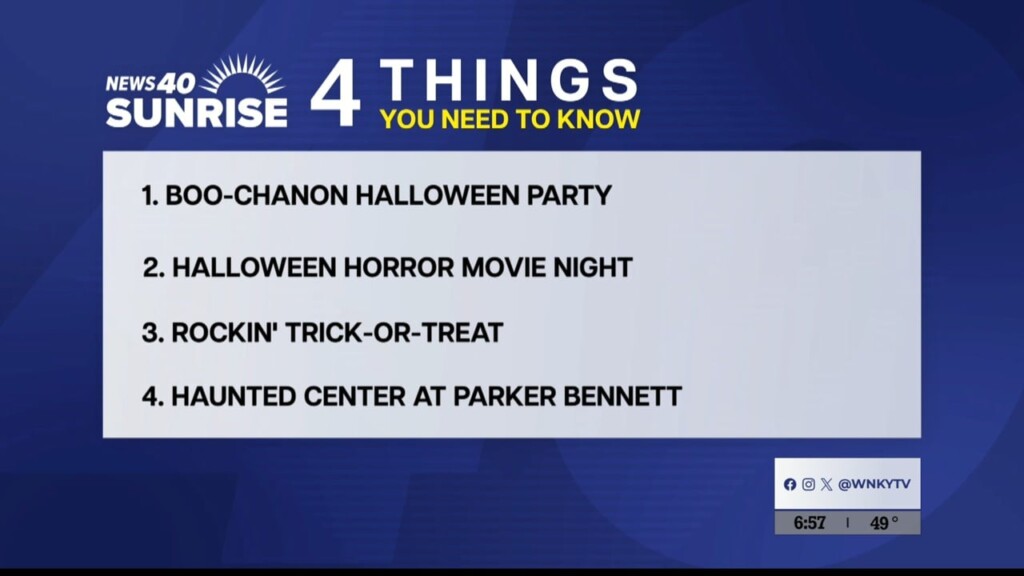 NEWS 40 SUNRISE

4 THINGS
YOU NEED TO KNOW

1. BOO-CHANON HALLOWEEN PARTY

2. HALLOWEEN HORROR MOVIE NIGHT

3. ROCKIN' TRICK-OR-TREAT

4. HAUNTED CENTER AT PARKER BENNETT

@WNKYTV

6:57 | 49°